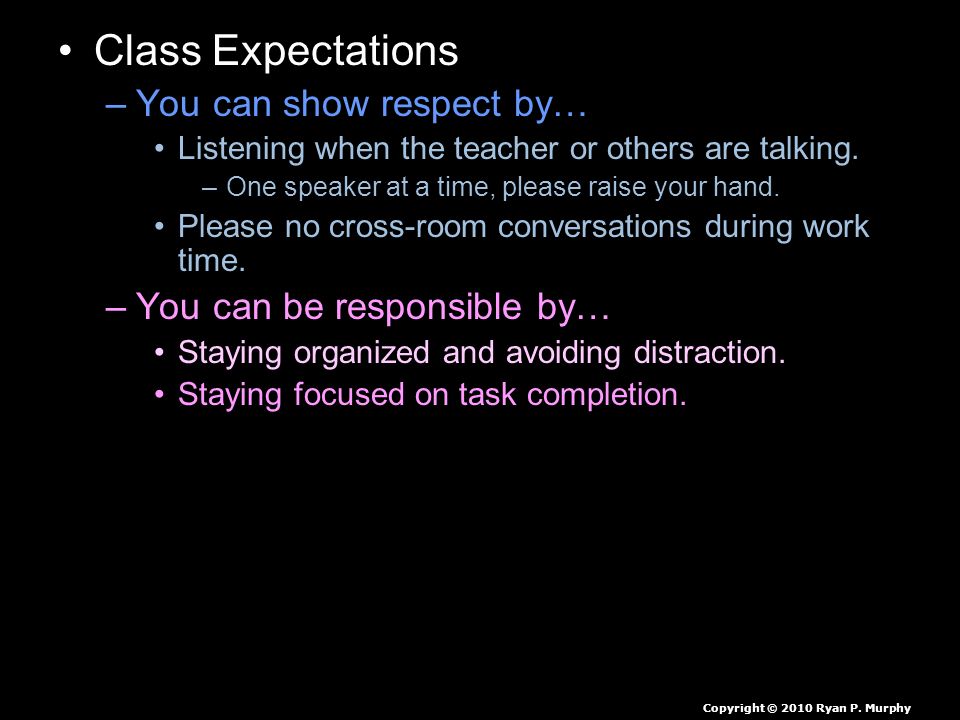 • Class Expectations

– You can show respect by…

• Listening when the teacher or others are talking.

– One speaker at a time, please raise your hand.

• Please no cross-room conversations during work time.

– You can be responsible by…

• Staying organized and avoiding distraction.

• Staying focused on task completion.

Copyright © 2010 Ryan P. Murphy